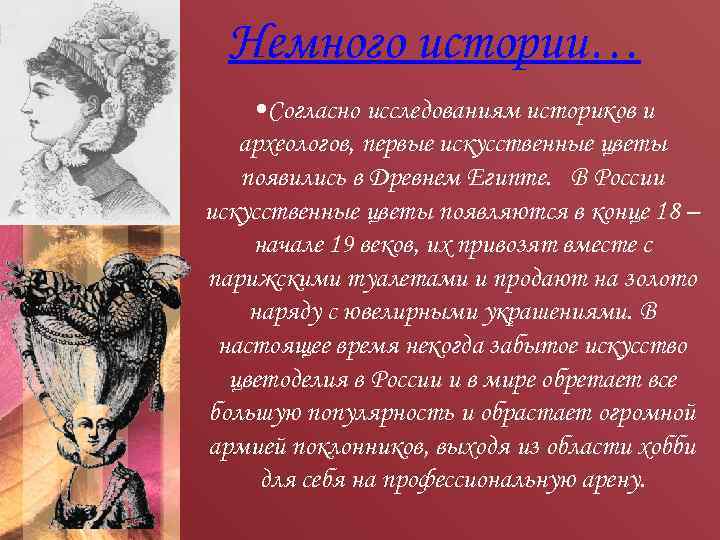 Немного истории…

•Согласно исследованиям историков и археологов, первые искусственные цветы появились в Древнем Египте. В России искусственные цветы появляются в конце 18 – начале 19 веков, их привозят вместе с парижскими туалетами и продают на золото наряду с ювелирными украшениями. В настоящее время некогда забытое искусство цветоделия в России и в мире обретает все большую популярность и обрастает огромной армией поклонников, выходя из области хобби для себя на профессиональную арену.